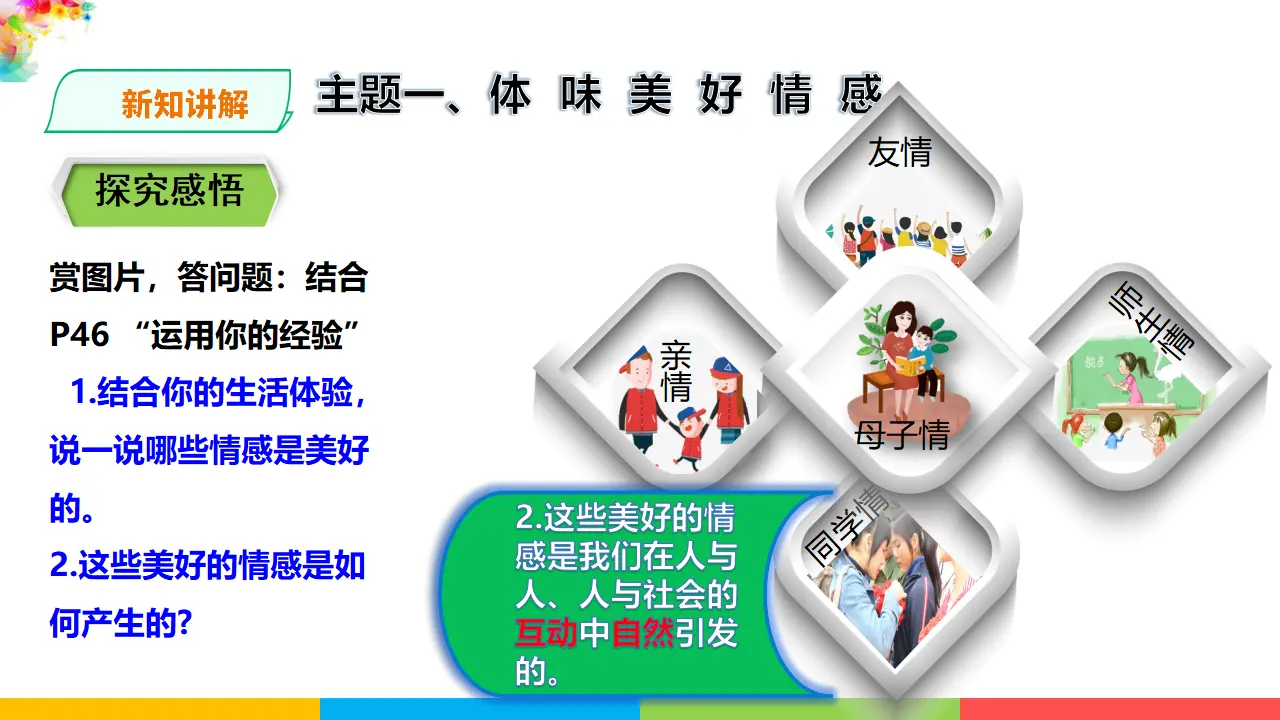 新知讲解

主题一、体 味 美 好 情 感

探究感悟

赏图片，答问题：结合P46 “运用你的经验”

1.结合你的生活体验，说一说哪些情感是美好的。

2.这些美好的情感是如何产生的?

友情

亲情

母子情

师生情

同学情

2.这些美好的情感是我们在人与人、人与社会的互动中自然引发的。